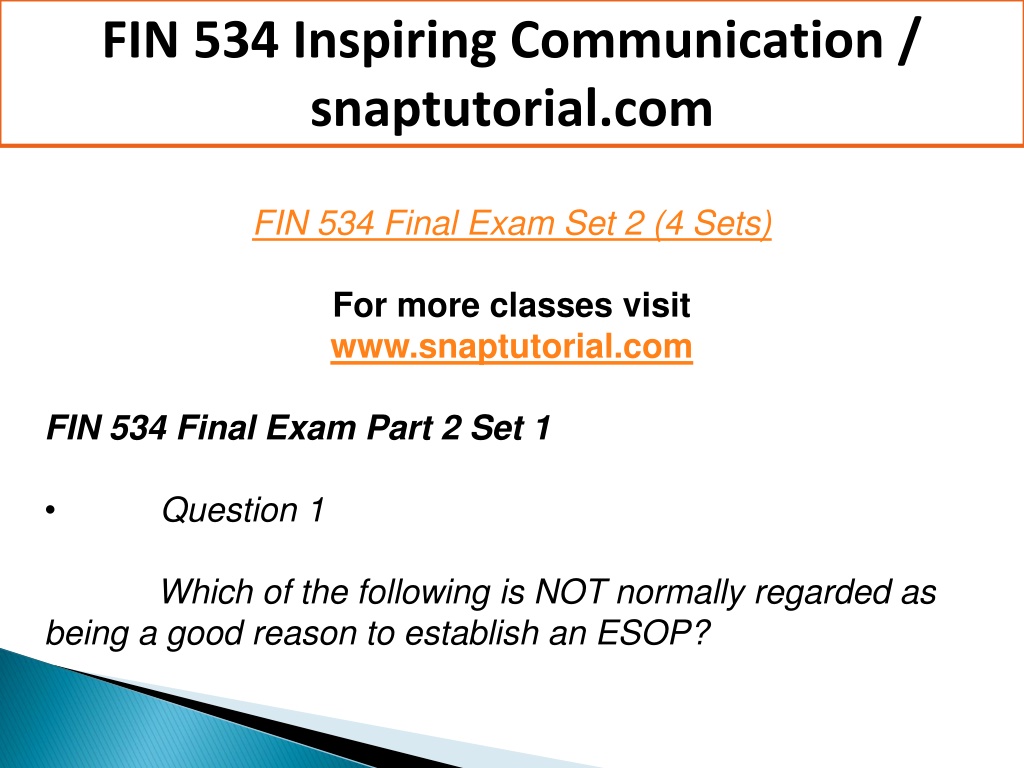 FIN 534 Inspiring Communication / snaptutorial.com

FIN 534 Final Exam Set 2 (4 Sets)

For more classes visit
www.snaptutorial.com

FIN 534 Final Exam Part 2 Set 1

• Question 1

Which of the following is NOT normally regarded as being a good reason to establish an ESOP?